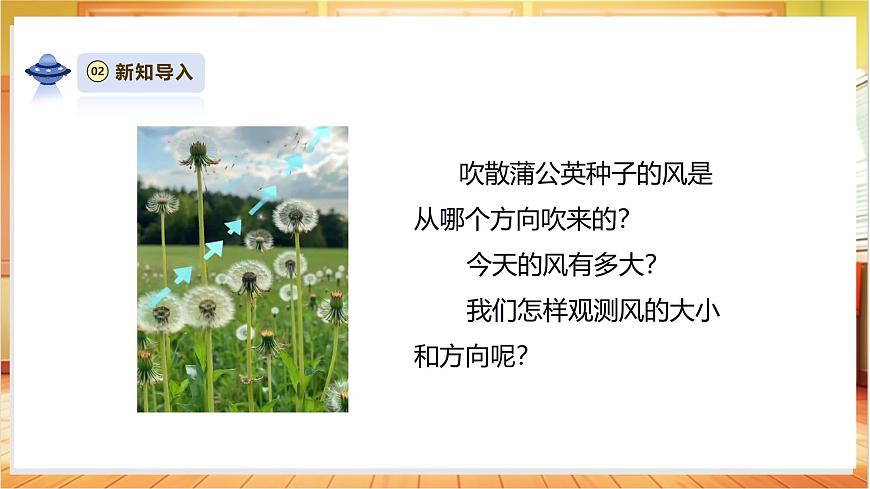 02 新知导入

吹散蒲公英种子的风是从哪个方向吹来的？

今天的风有多大？

我们怎样观测风的大小和方向呢？